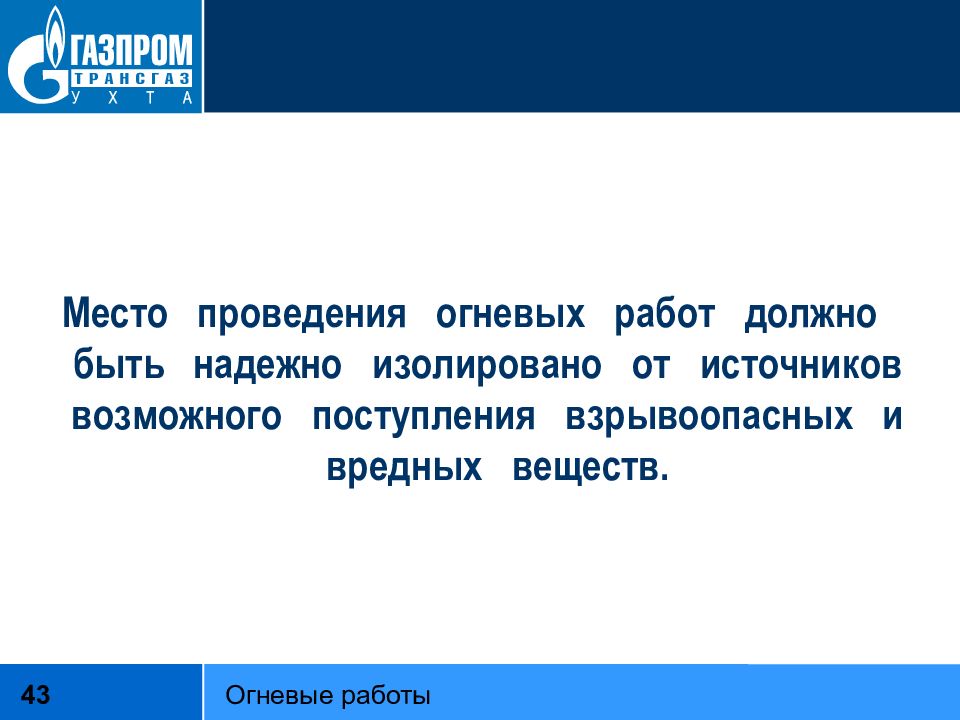 ГАЗПРОМ
ТРАНСГАЗ
УХТА

Место проведения огневых работ должно быть надежно изолировано от источников возможного поступления взрывоопасных и вредных веществ.

43

Огневые работы